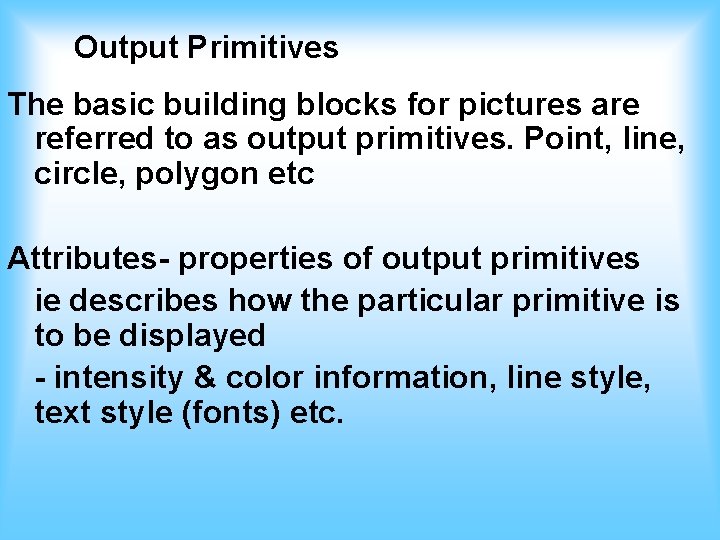 Output Primitives

The basic building blocks for pictures are referred to as output primitives. Point, line, circle, polygon etc

Attributes- properties of output primitives

ie describes how the particular primitive is to be displayed

- intensity & color information, line style, text style (fonts) etc.